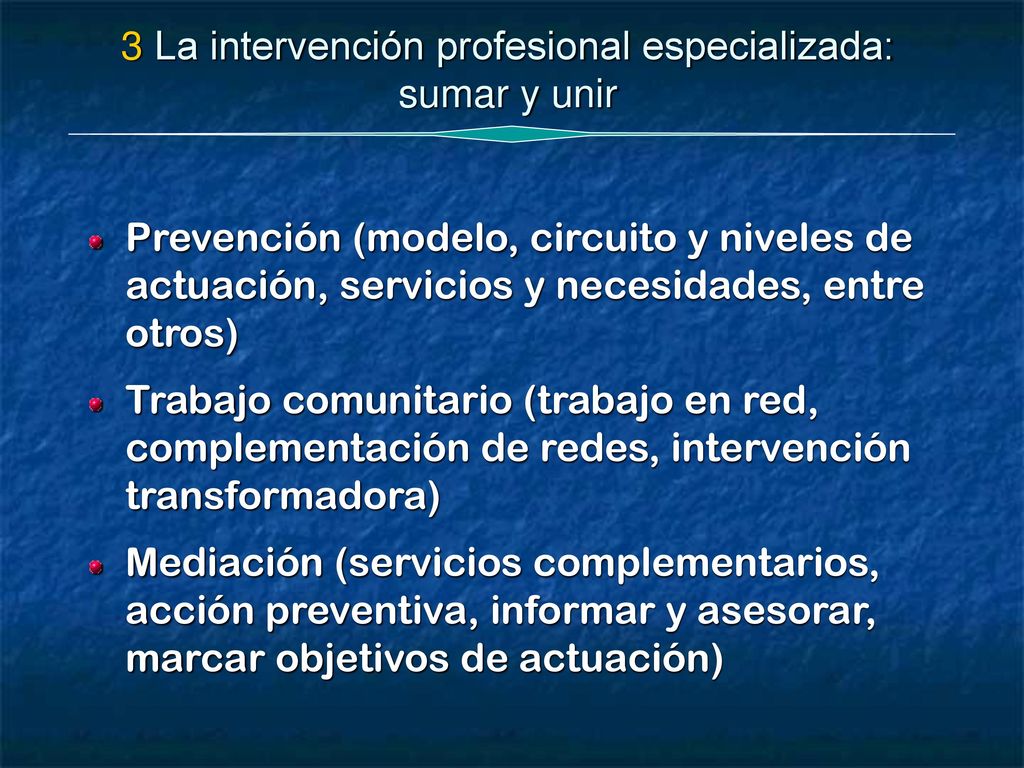 3 La intervención profesional especializada: sumar y unir

Prevención (modelo, circuito y niveles de actuación, servicios y necesidades, entre otros)

Trabajo comunitario (trabajo en red, complementación de redes, intervención transformadora)

Mediación (servicios complementarios, acción preventiva, informar y asesorar, marcar objetivos de actuación)